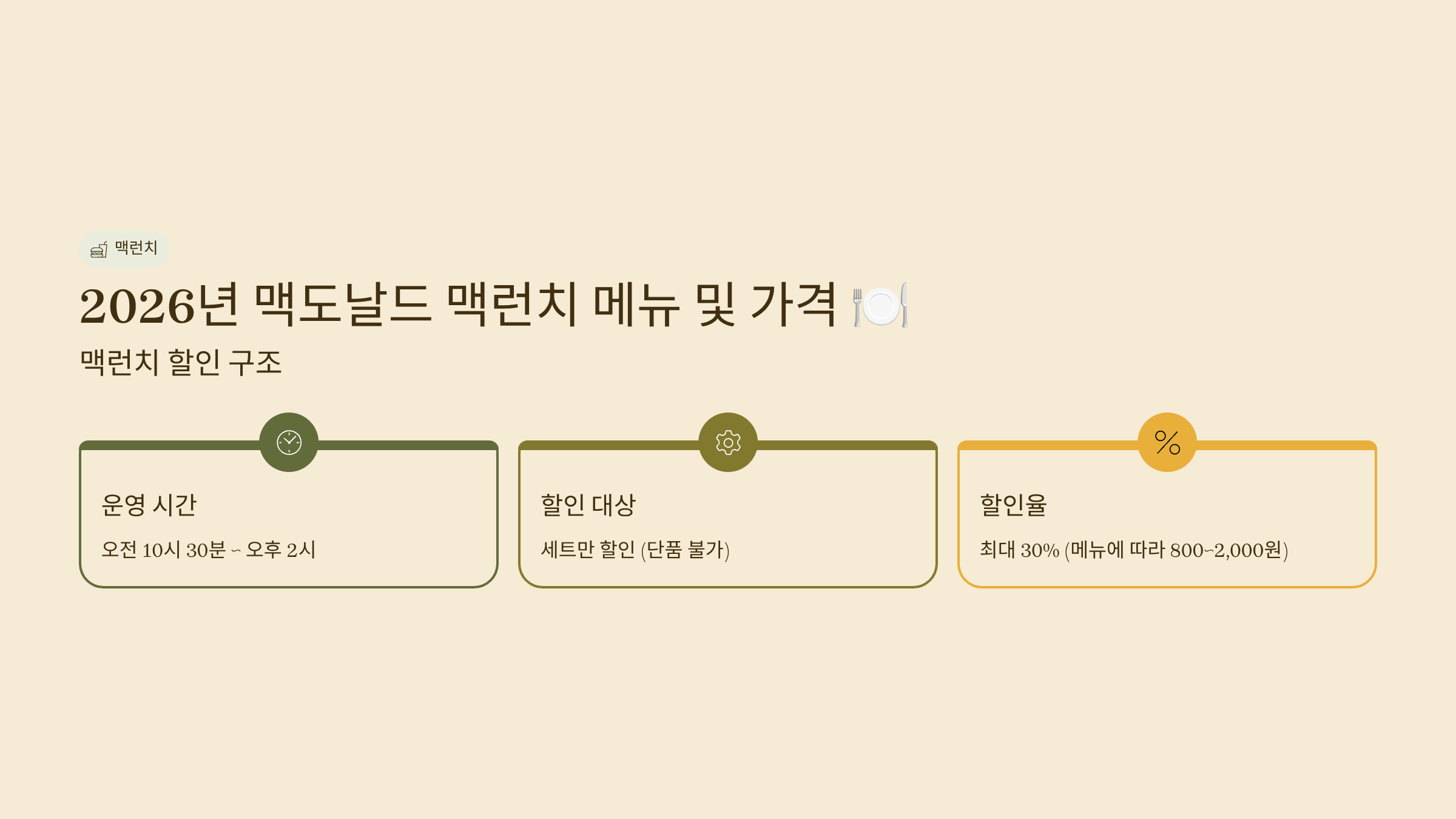 맥런치

2026년 맥도날드 맥런치 메뉴 및 가격 🍽️

맥런치 할인 구조

운영 시간

오전 10시 30분 ~ 오후 2시

할인 대상

세트만 할인 (단품 불가)

할인율

최대 30% (메뉴에 따라 800~2,000원)